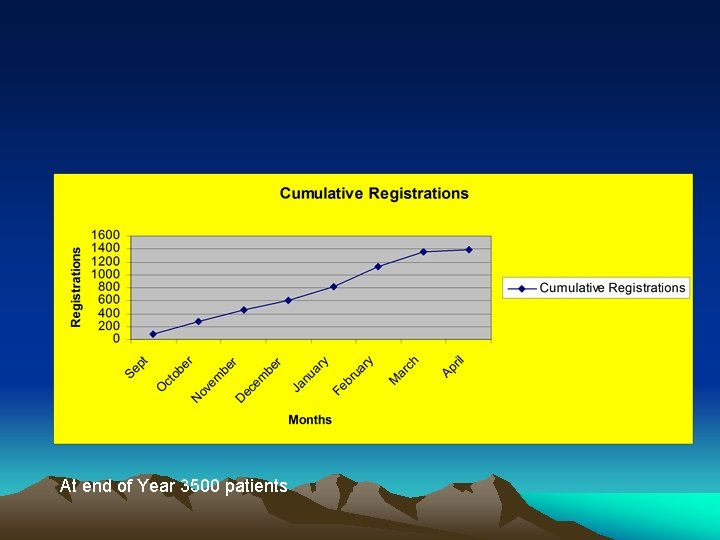 Cumulative Registrations

Registrations

1600
1400
1200
1000
800
600
400
200
0

Sept
October
November
December
January
February
March
April

Months

Cumulative Registrations

At end of Year 3500 patients